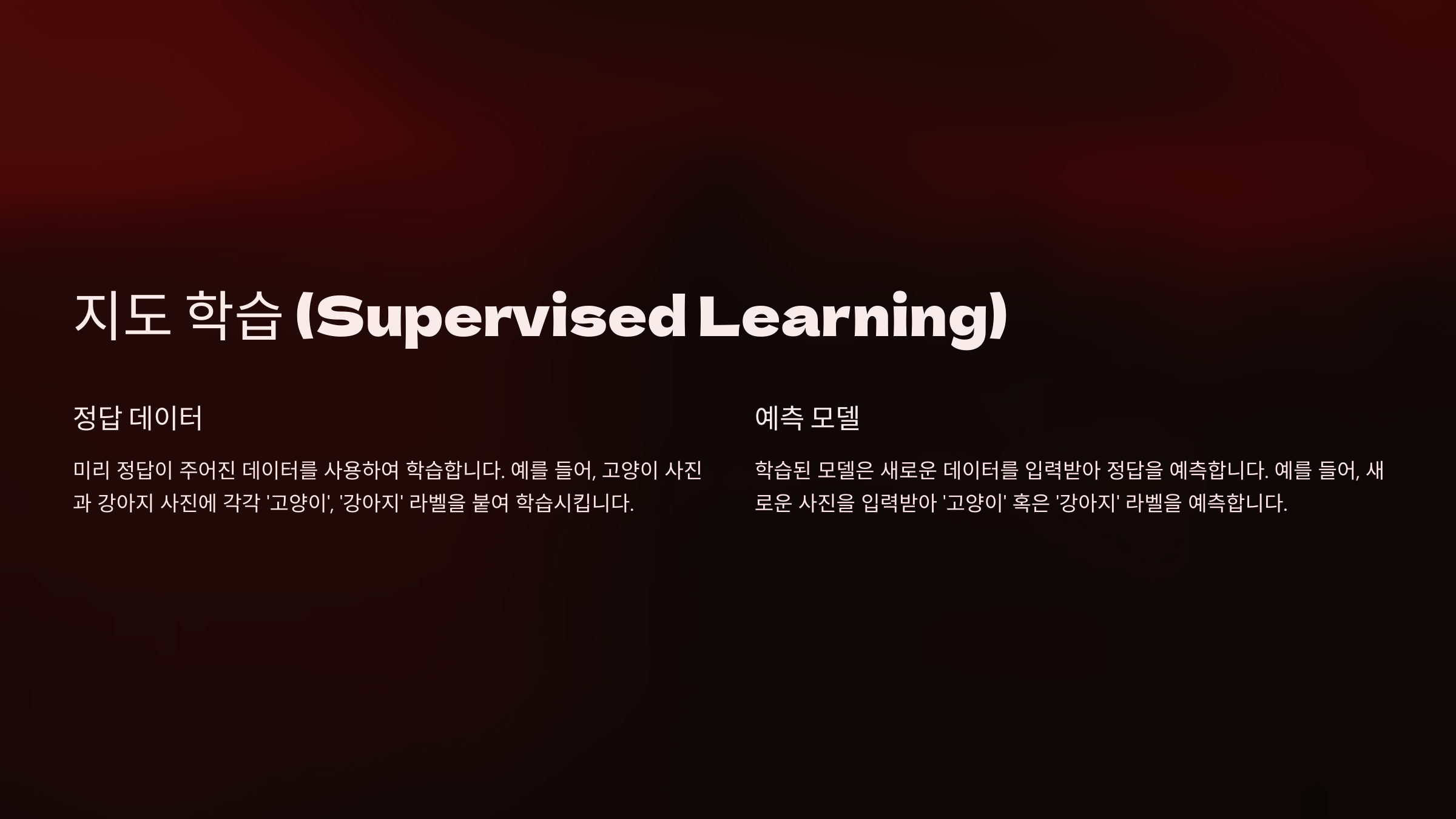 지도 학습 (Supervised Learning)

정답 데이터

미리 정답이 주어진 데이터를 사용하여 학습합니다. 예를 들어, 고양이 사진과 강아지 사진에 각각 '고양이', '강아지' 라벨을 붙여 학습시킵니다.

예측 모델

학습된 모델은 새로운 데이터를 입력받아 정답을 예측합니다. 예를 들어, 새로운 사진을 입력받아 '고양이' 혹은 '강아지' 라벨을 예측합니다.